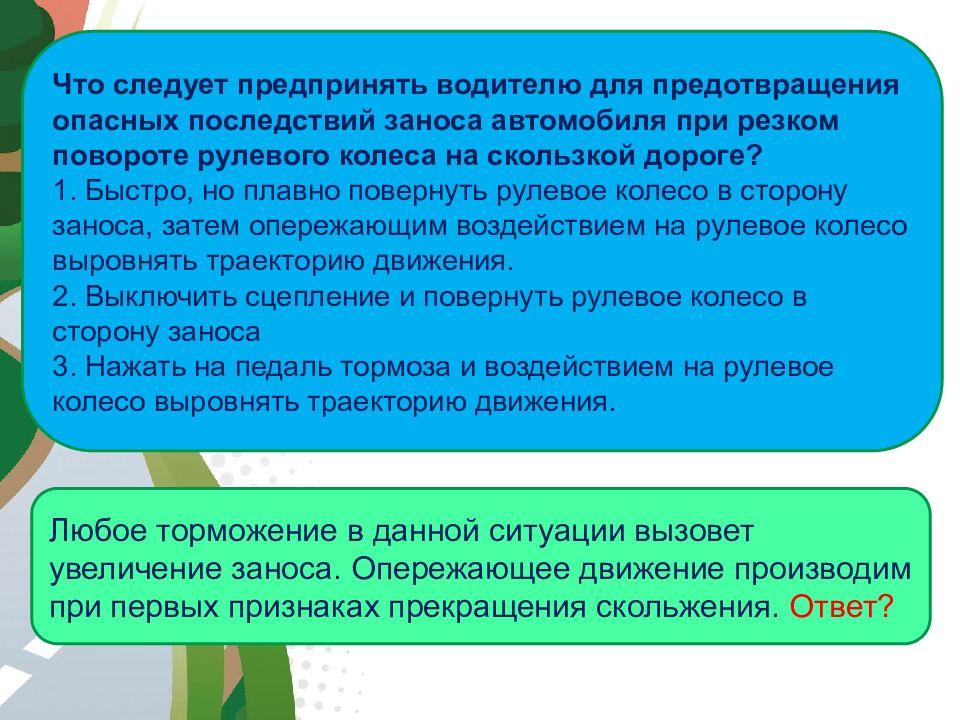 Что следует предпринять водителю для предотвращения опасных последствий заноса автомобиля при резком повороте рулевого колеса на скользкой дороге?
1. Быстро, но плавно повернуть рулевое колесо в сторону заноса, затем опережающим воздействием на рулевое колесо выровнять траекторию движения.
2. Выключить сцепление и повернуть рулевое колесо в сторону заноса
3. Нажать на педаль тормоза и воздействием на рулевое колесо выровнять траекторию движения.

Любое торможение в данной ситуации вызовет увеличение заноса. Опережающее движение производим при первых признаках прекращения скольжения. Ответ?